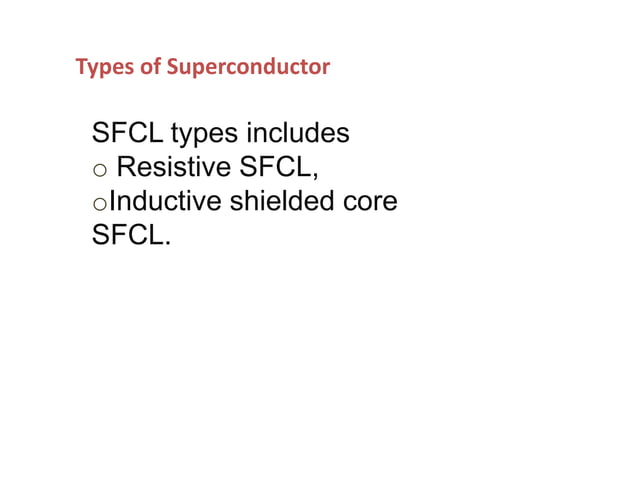 Types of Superconductor

SFCL types includes
o Resistive SFCL,
oInductive shielded core SFCL.